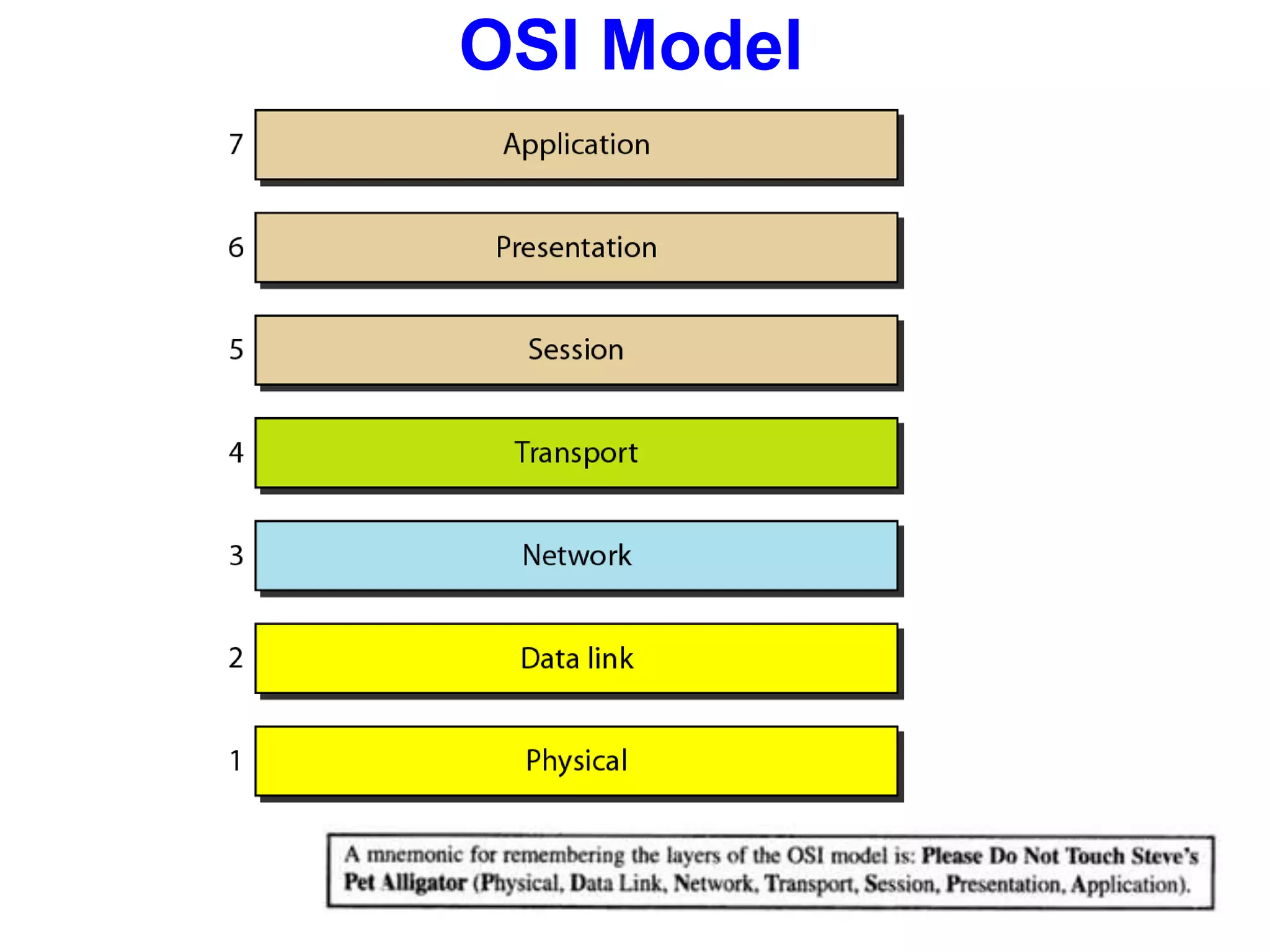 OSI Model

7 Application

6 Presentation

5 Session

4 Transport

3 Network

2 Data link

1 Physical

A mnemonic for remembering the layers of the OSI model is: Please Do Not Touch Steve's Pet Alligator (Physical, Data Link, Network, Transport, Session, Presentation, Application).